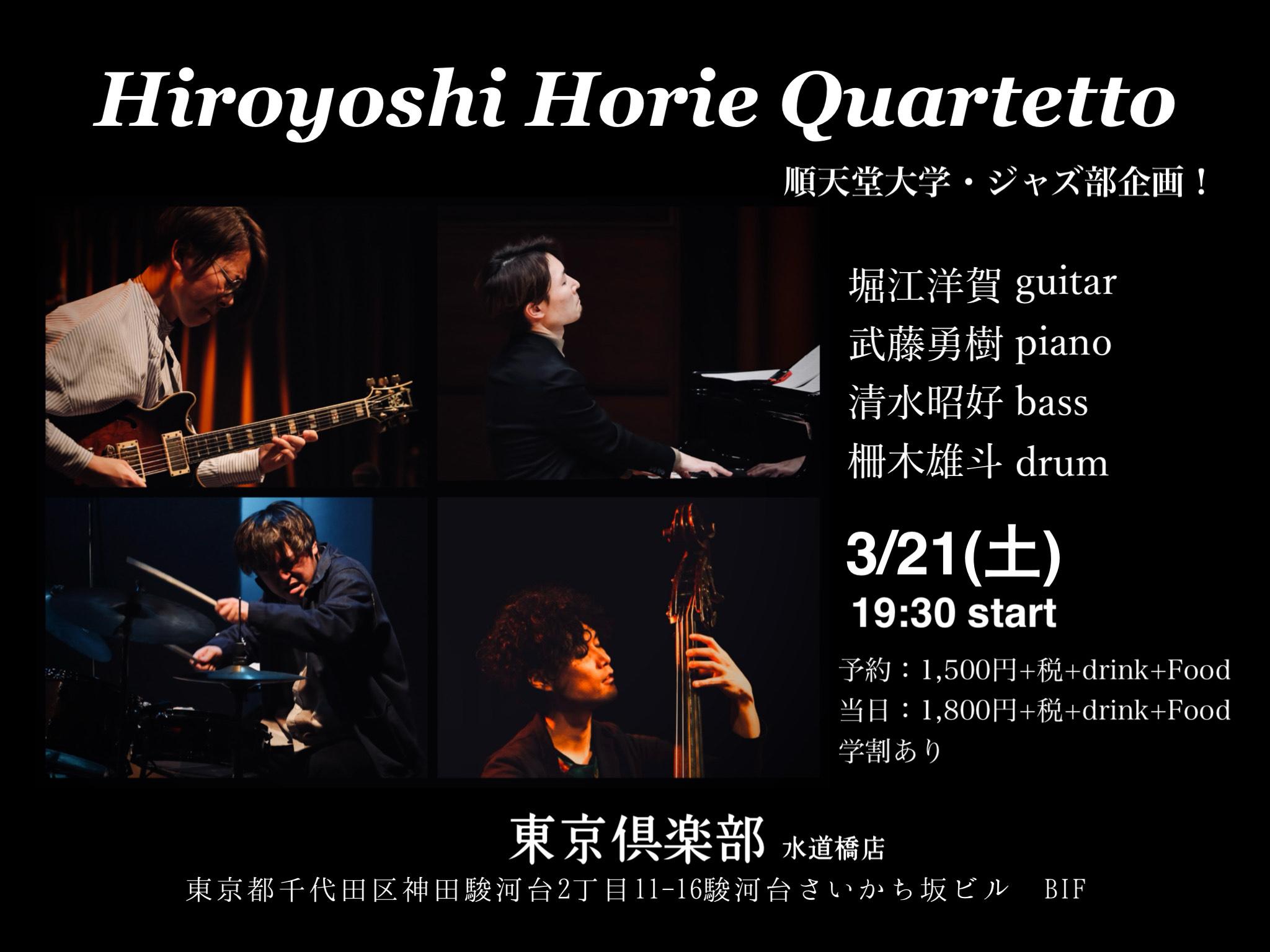 Hiroyoshi Horie Quartetto

順天堂大学・ジャズ部企画！

堀江洋賀 guitar
武藤勇樹 piano
清水昭好 bass
柵木雄斗 drum

3/21(土)
19:30 start

予約：1,500円+税+drink+Food
当日：1,800円+税+drink+Food
学割あり

東京倶楽部 水道橋店
東京都千代田区神田駿河台2丁目11-16駿河台さいかち坂ビル　BIF